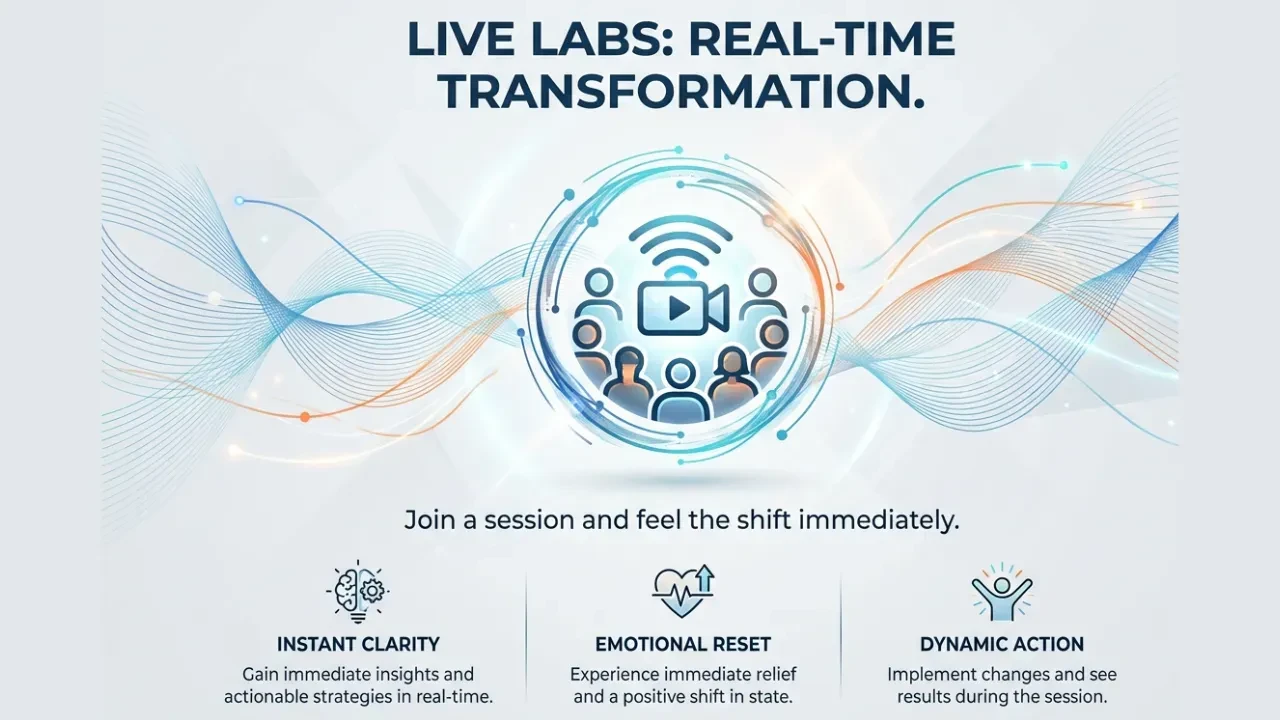 LIVE LABS: REAL-TIME TRANSFORMATION.

Join a session and feel the shift immediately.

INSTANT CLARITY

Gain immediate insights and actionable strategies in real-time.

EMOTIONAL RESET

Experience immediate relief and a positive shift in state.

DYNAMIC ACTION

Implement changes and see results during the session.